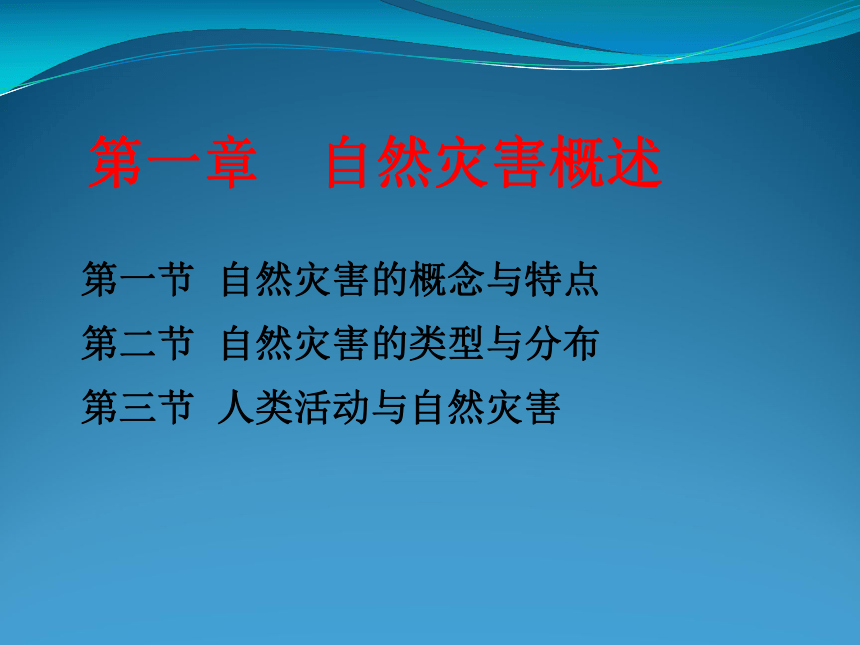 第一章　自然灾害概述

第一节　自然灾害的概念与特点
第二节　自然灾害的类型与分布
第三节　人类活动与自然灾害